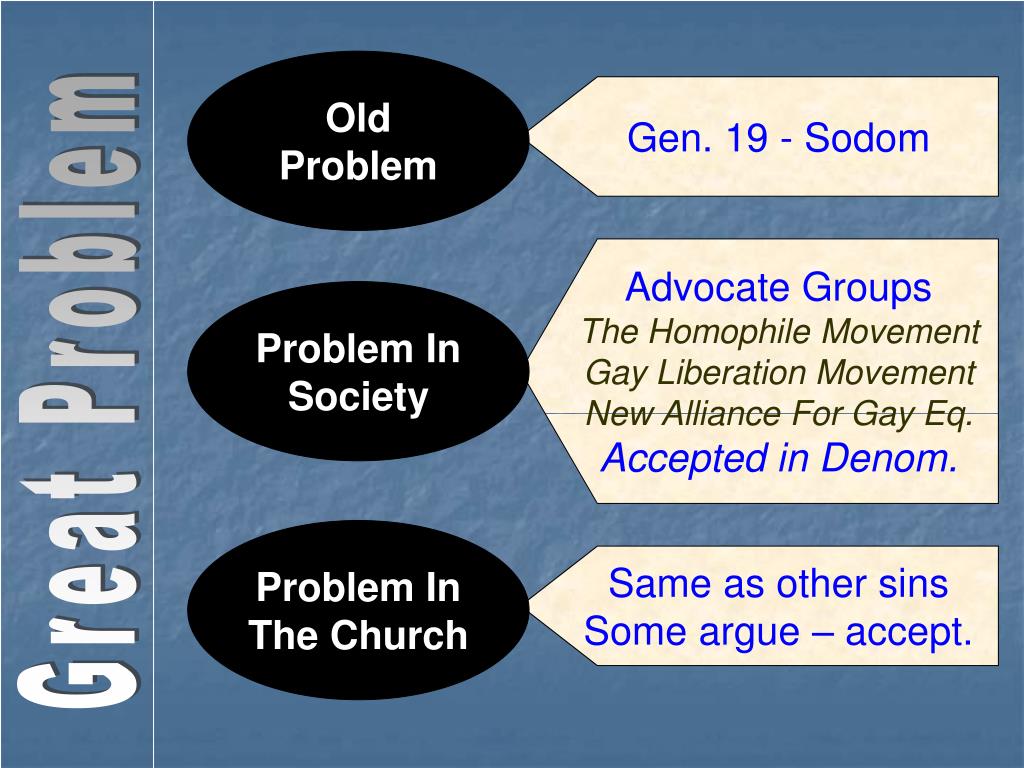 Great Problem

Old Problem

Gen. 19 - Sodom

Problem In Society

Advocate Groups
The Homophile Movement
Gay Liberation Movement
New Alliance For Gay Eq.
Accepted in Denom.

Problem In The Church

Same as other sins
Some argue – accept.